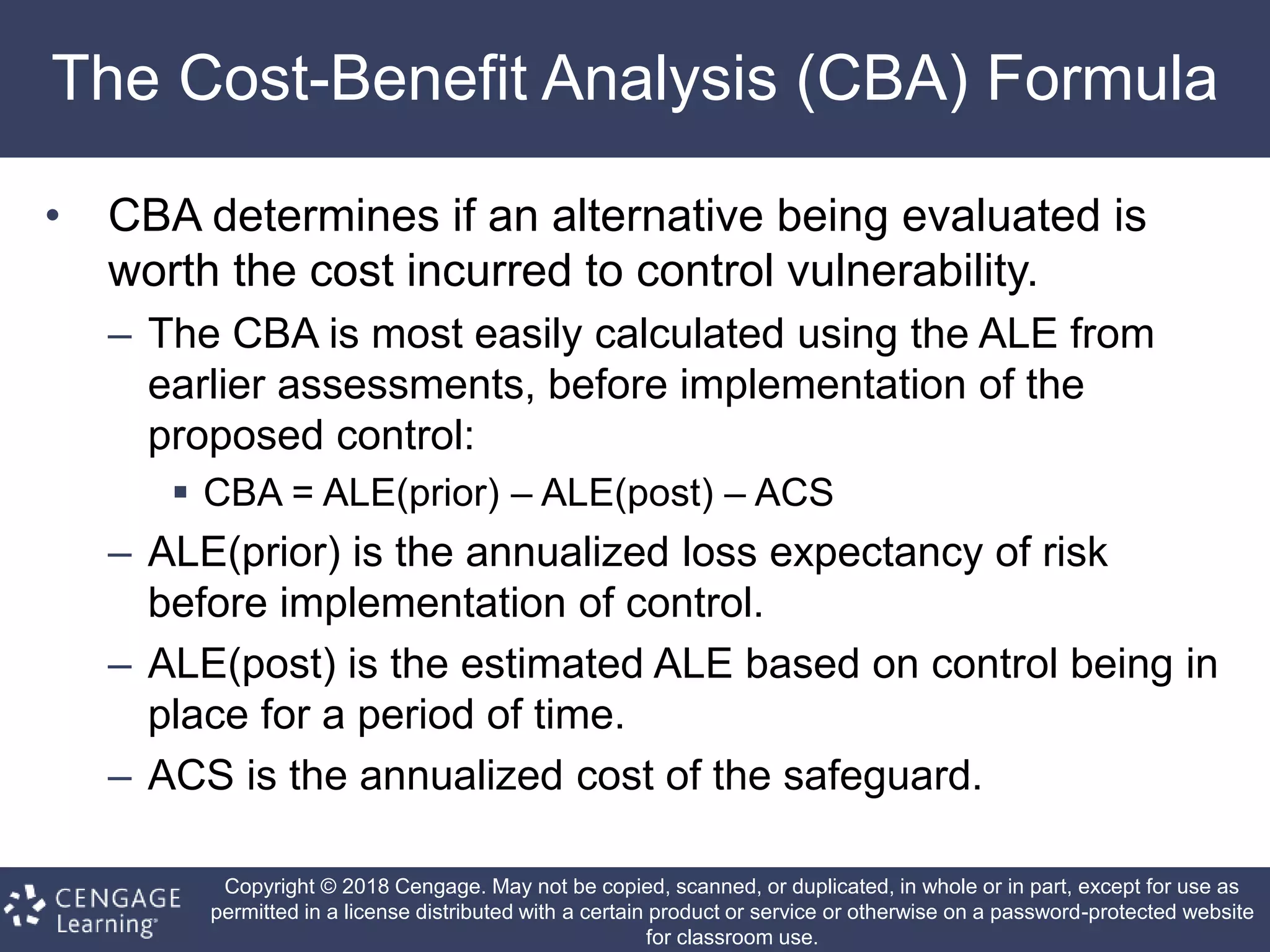 The Cost-Benefit Analysis (CBA) Formula

• CBA determines if an alternative being evaluated is worth the cost incurred to control vulnerability.

– The CBA is most easily calculated using the ALE from earlier assessments, before implementation of the proposed control:

▪ CBA = ALE(prior) – ALE(post) – ACS

– ALE(prior) is the annualized loss expectancy of risk before implementation of control.

– ALE(post) is the estimated ALE based on control being in place for a period of time.

– ACS is the annualized cost of the safeguard.

CENGAGE Learning

Copyright © 2018 Cengage. May not be copied, scanned, or duplicated, in whole or in part, except for use as permitted in a license distributed with a certain product or service or otherwise on a password-protected website for classroom use.